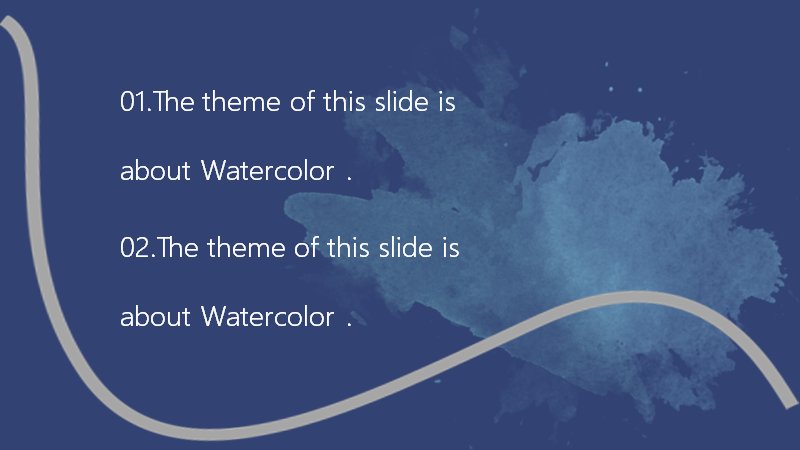 01.The theme of this slide is about Watercolor .

02.The theme of this slide is about Watercolor .